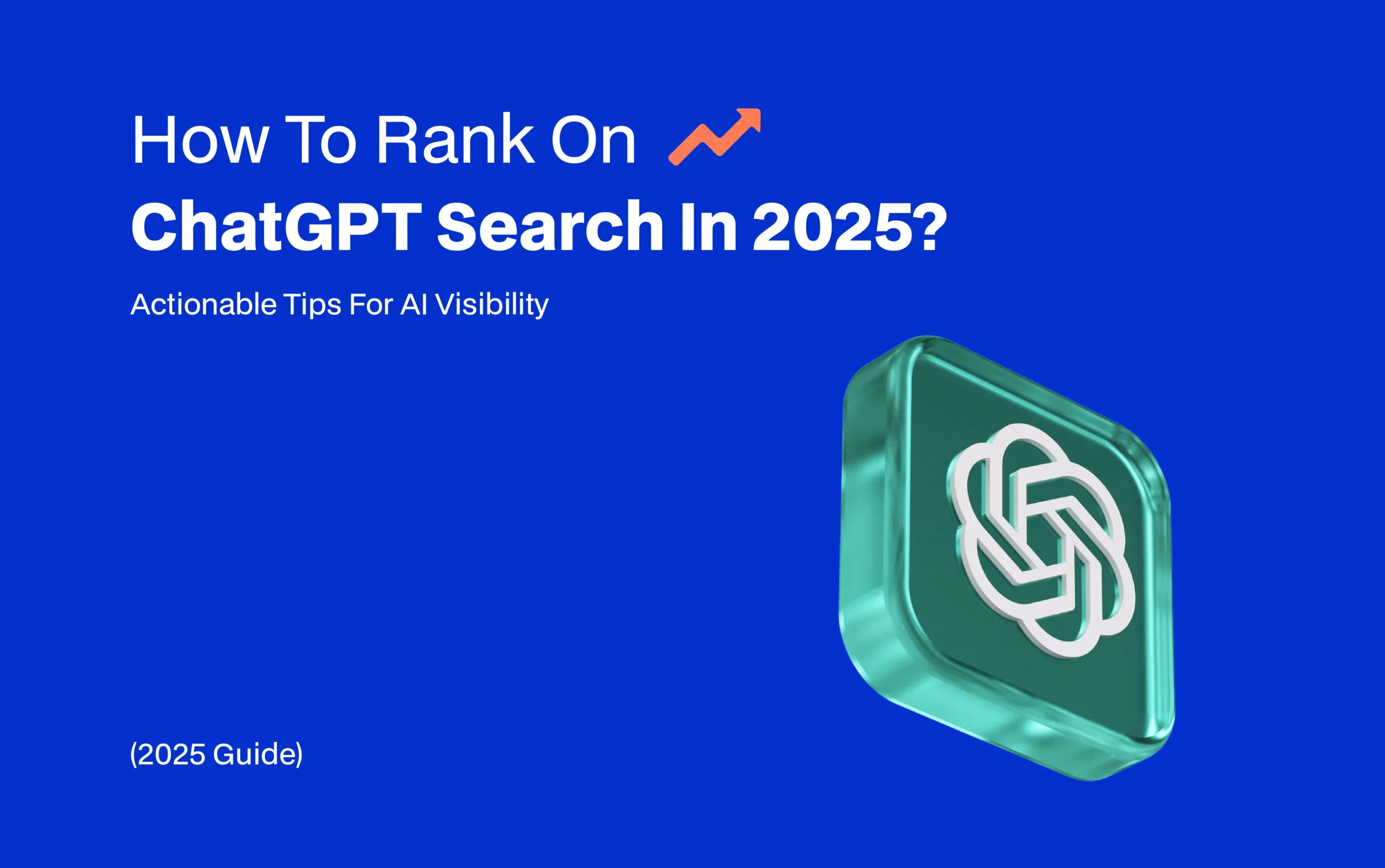 How To Rank On
ChatGPT Search In 2025?

Actionable Tips For AI Visibility

(2025 Guide)